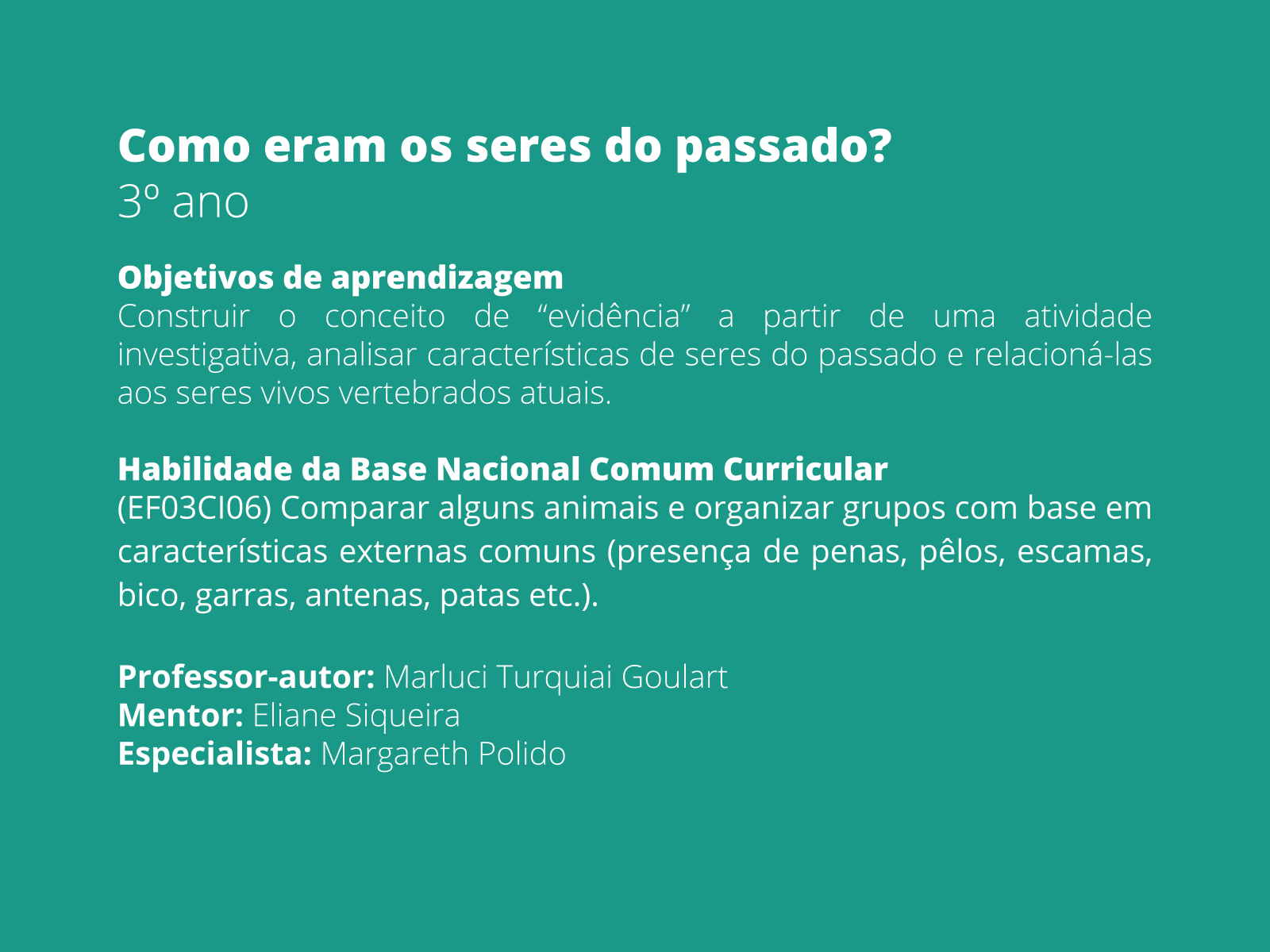 Como eram os seres do passado?
3º ano

Objetivos de aprendizagem
Construir o conceito de “evidência” a partir de uma atividade investigativa, analisar características de seres do passado e relacioná-las aos seres vivos vertebrados atuais.

Habilidade da Base Nacional Comum Curricular
(EF03CI06) Comparar alguns animais e organizar grupos com base em características externas comuns (presença de penas, pêlos, escamas, bico, garras, antenas, patas etc.).

Professor-autor: Marluci Turquiai Goulart
Mentor: Eliane Siqueira
Especialista: Margareth Polido